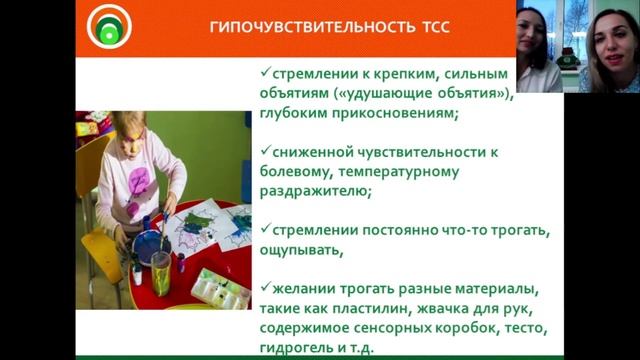 ГИПОЧУВСТВИТЕЛЬНОСТЬ ТСС

✓стремлении к крепким, сильным объятиям («удушающие объятия»), глубоким прикосновениям;

✓сниженной чувствительности к болевому, температурному раздражителю;

✓стремлении постоянно что-то трогать, ощупывать,

✓желании трогать разные материалы, такие как пластилин, жвачка для рук, содержимое сенсорных коробок, тесто, гидрогель и т.д.